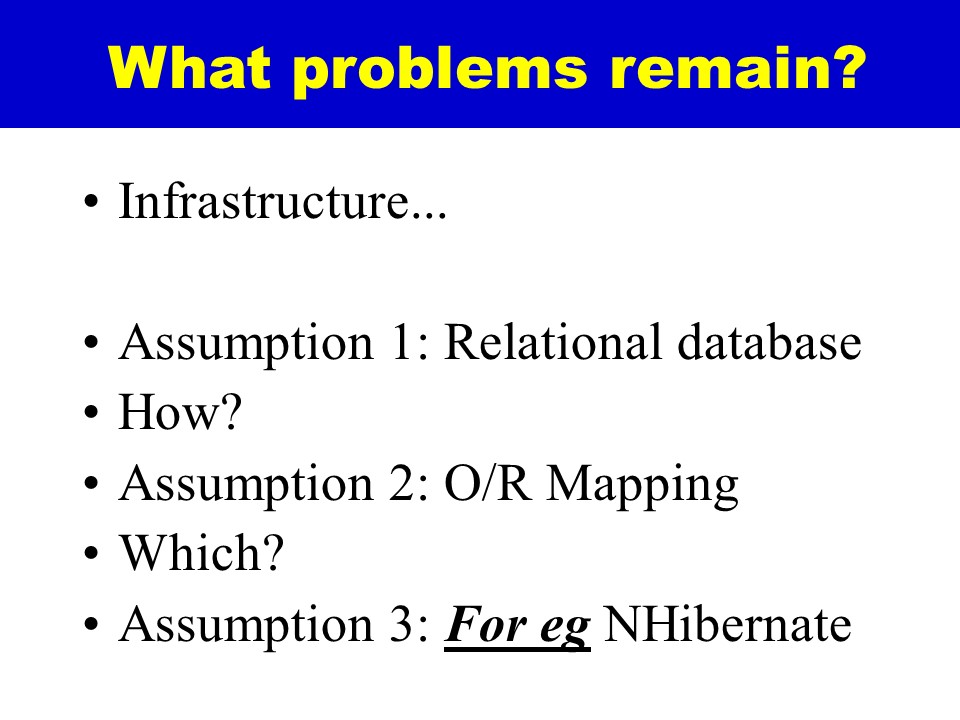 What problems remain?

• Infrastructure...

• Assumption 1: Relational database
• How?
• Assumption 2: O/R Mapping
• Which?
• Assumption 3: For eg NHibernate